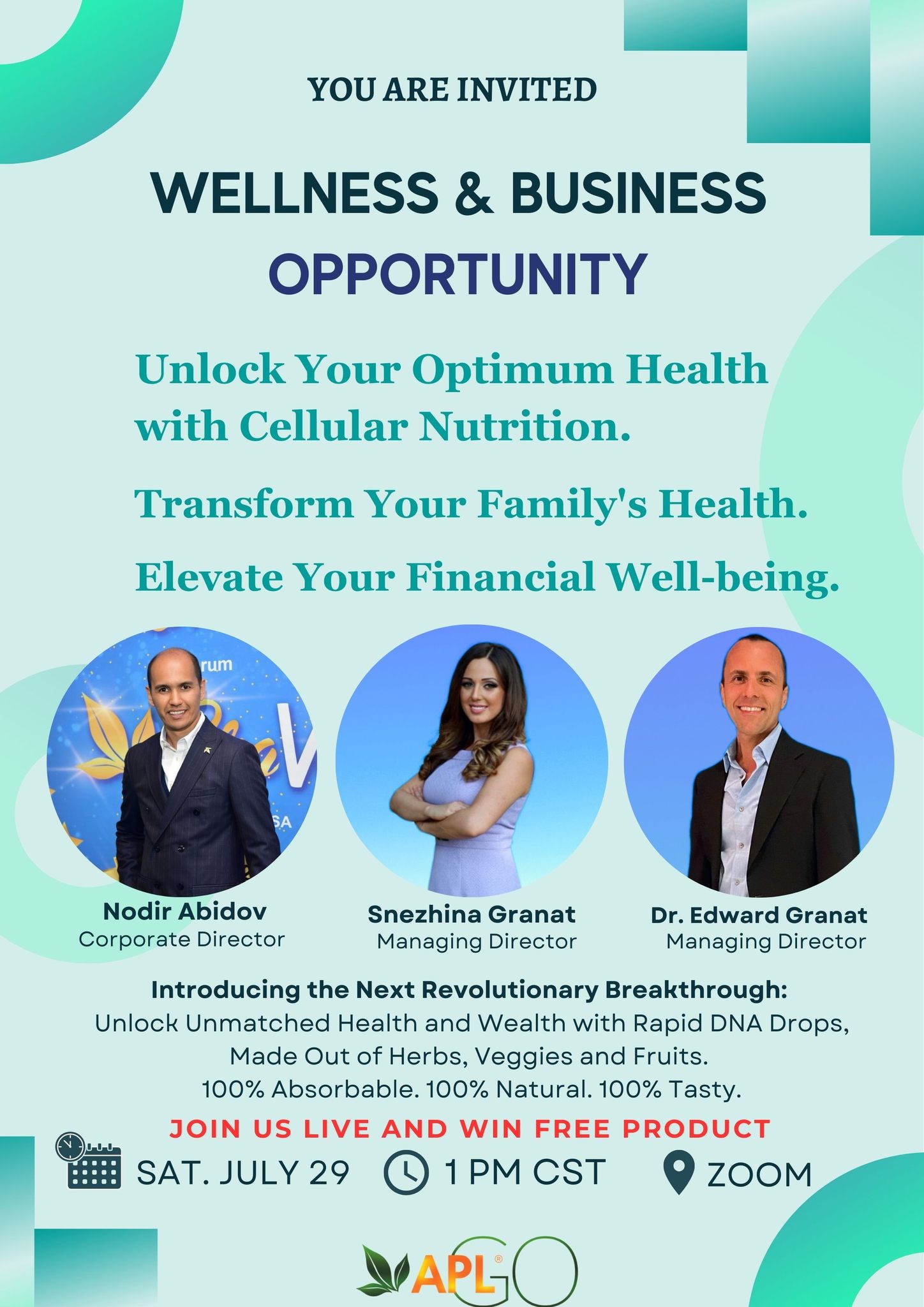 YOU ARE INVITED

WELLNESS & BUSINESS OPPORTUNITY

Unlock Your Optimum Health with Cellular Nutrition.

Transform Your Family's Health.

Elevate Your Financial Well-being.

rum

SA

Nodir Abidov
Corporate Director

Snezhina Granat
Managing Director

Dr. Edward Granat
Managing Director

Introducing the Next Revolutionary Breakthrough:
Unlock Unmatched Health and Wealth with Rapid DNA Drops, Made Out of Herbs, Veggies and Fruits.
100% Absorbable. 100% Natural. 100% Tasty.

JOIN US LIVE AND WIN FREE PRODUCT

SAT. JULY 29 1 PM CST ZOOM

APLGO